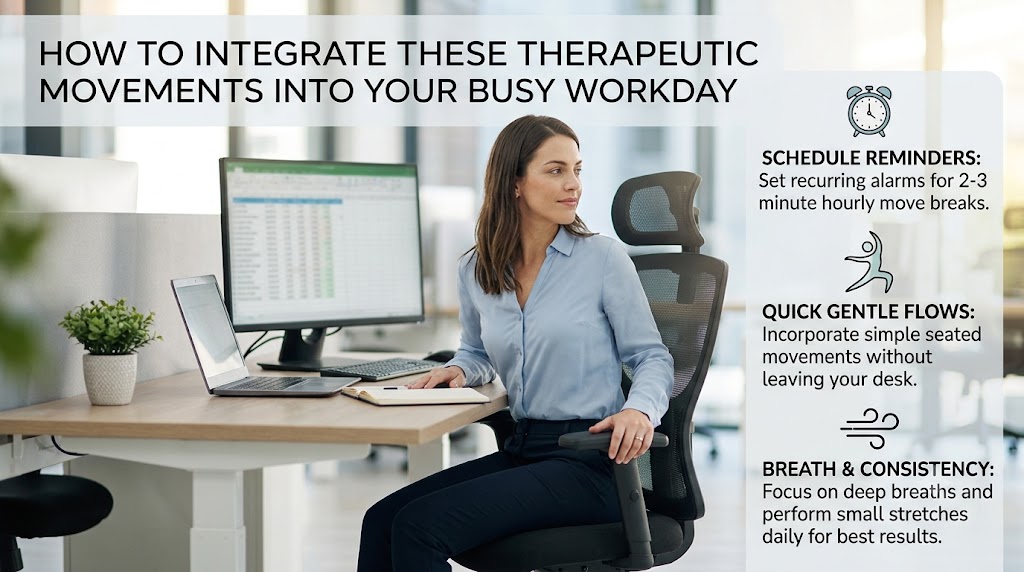 HOW TO INTEGRATE THESE THERAPEUTIC MOVEMENTS INTO YOUR BUSY WORKDAY

SCHEDULE REMINDERS:
Set recurring alarms for 2-3 minute hourly move breaks.

QUICK GENTLE FLOWS:
Incorporate simple seated movements without leaving your desk.

BREATH & CONSISTENCY:
Focus on deep breaths and perform small stretches daily for best results.